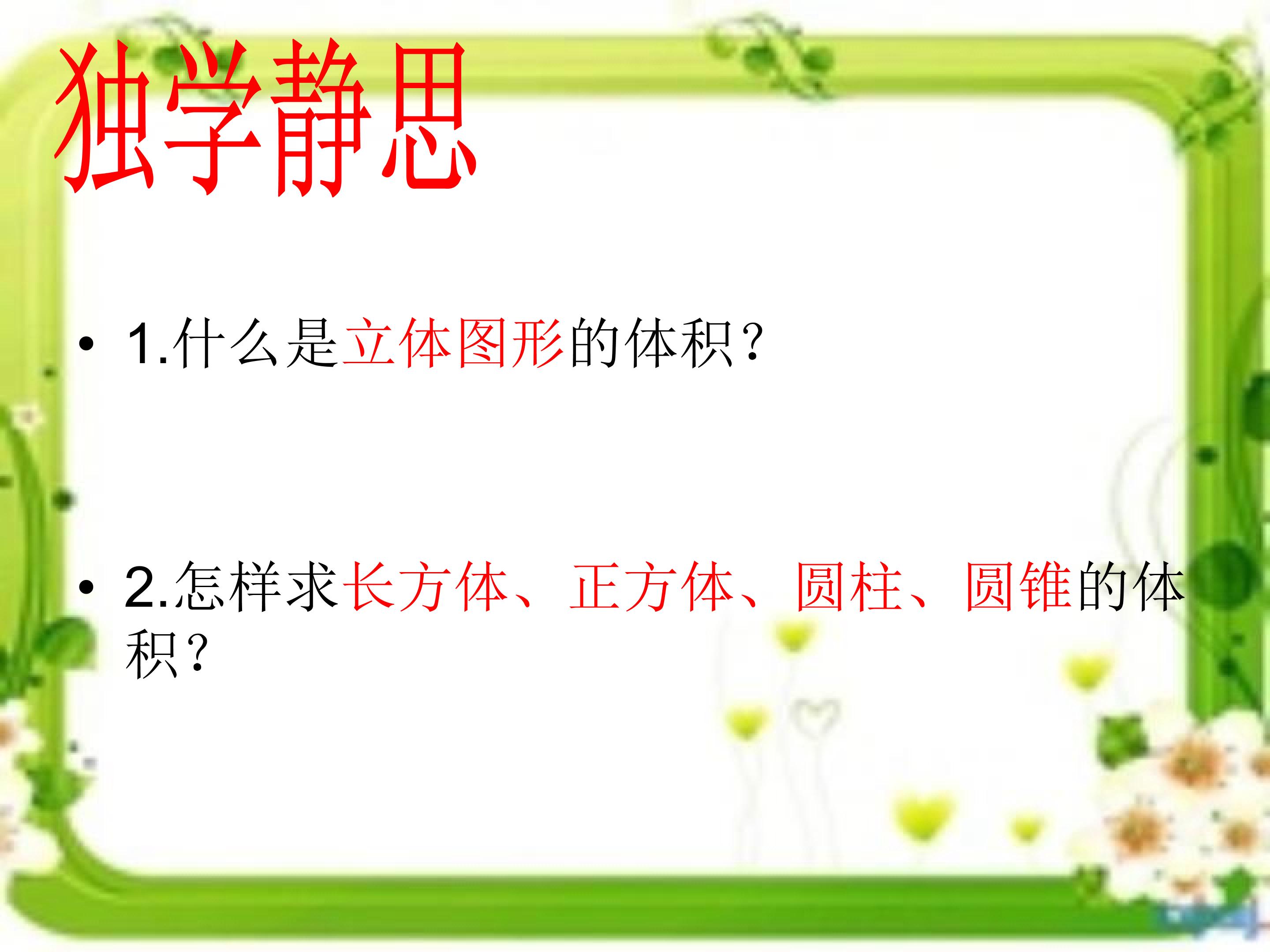 独学静思

• 1.什么是立体图形的体积？

• 2.怎样求长方体、正方体、圆柱、圆锥的体积？